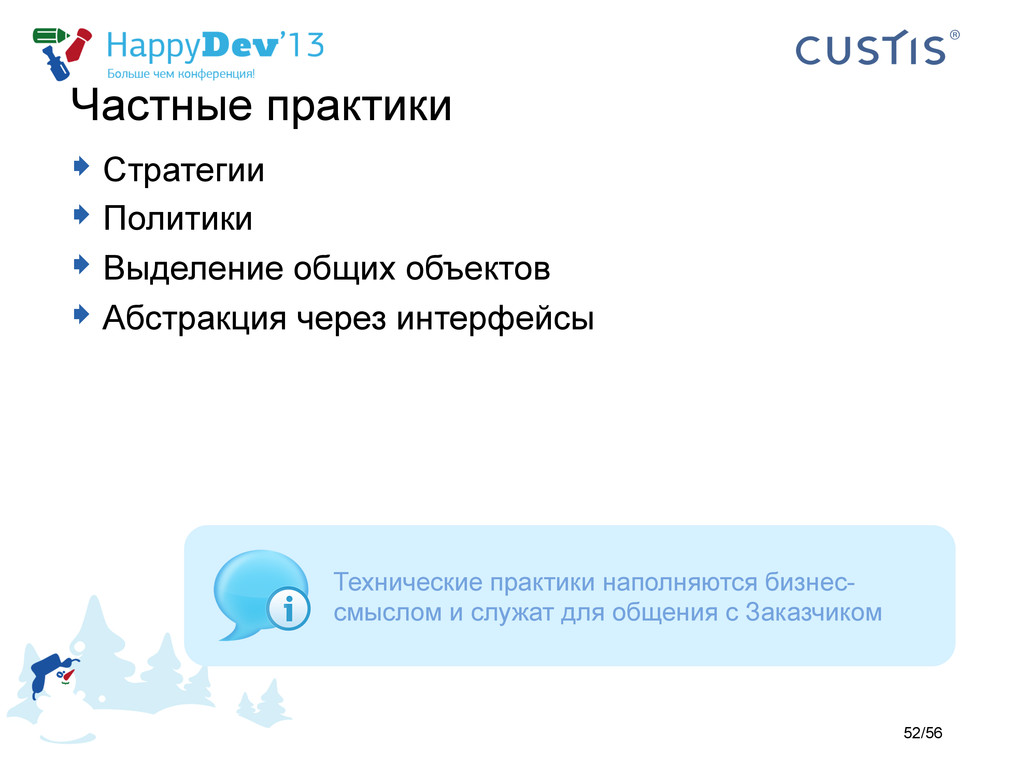 HappyDev'13
Больше чем конференция!

CUSTIS®

Частные практики

Стратегии
Политики
Выделение общих объектов
Абстракция через интерфейсы

Технические практики наполняются бизнес-смыслом и служат для общения с Заказчиком

52/56